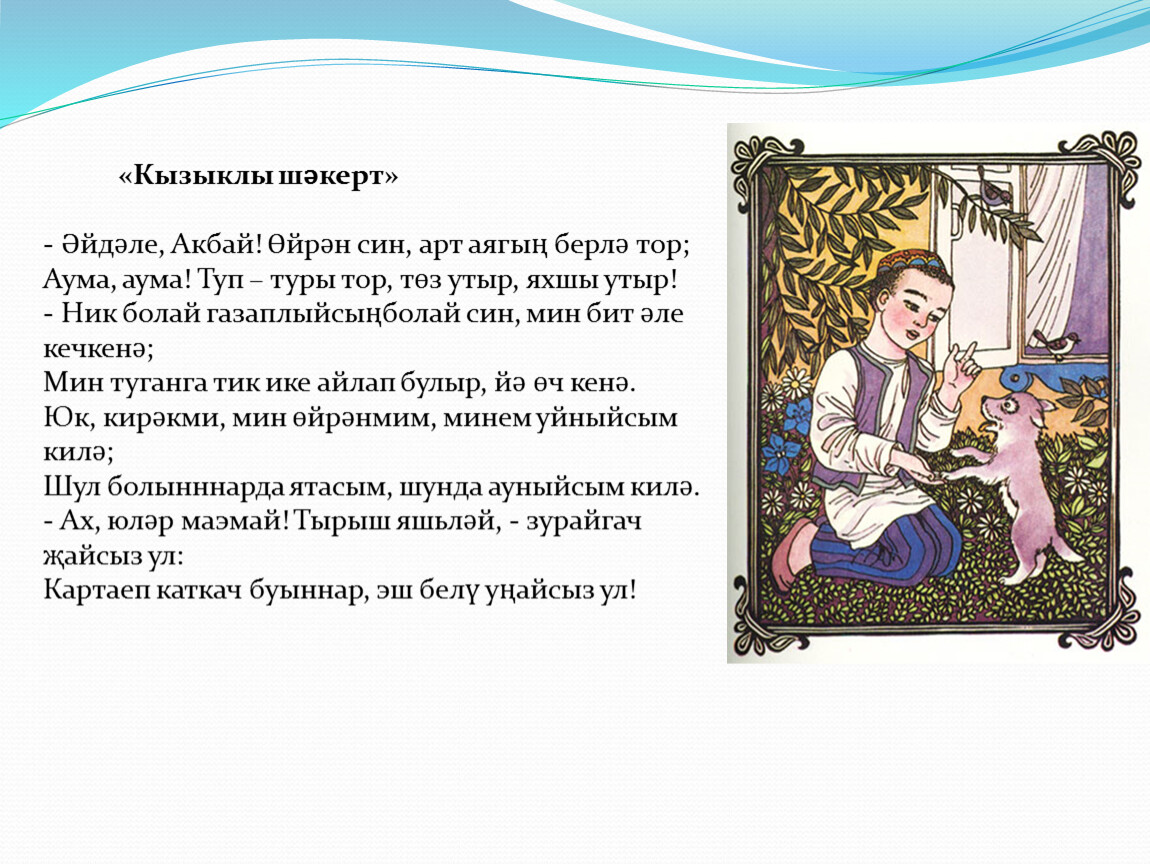 «Кызыклы шәкерт»

- Әйдәле, Акбай! Өйрән син, арт аягың берлә тор;
Аума, аума! Туп – туры тор, төз утыр, яхшы утыр!
- Ник болай газаплыйсыңболай син, мин бит әле кечкенә;
Мин туганга тик ике айлап булыр, йә өч кенә.
Юк, кирәкми, мин өйрәнмим, минем уйныйсым килә;
Шул болынннарда ятасым, шунда ауныйсым килә.
- Ах, юләр маэмай! Тырыш яшьләй, - зурайгач җайсыз ул:
Картаеп каткач буыннар, эш белү уңайсыз ул!